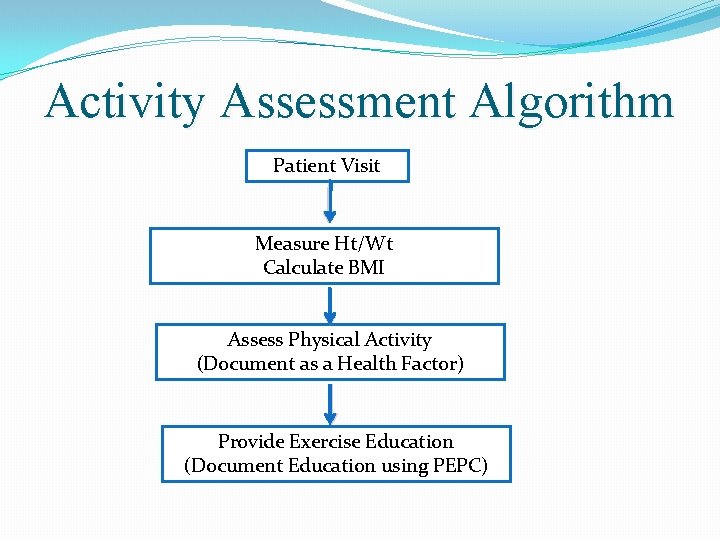 Activity Assessment Algorithm

Patient Visit

Measure Ht/Wt
Calculate BMI

Assess Physical Activity
(Document as a Health Factor)

Provide Exercise Education
(Document Education using PEPC)